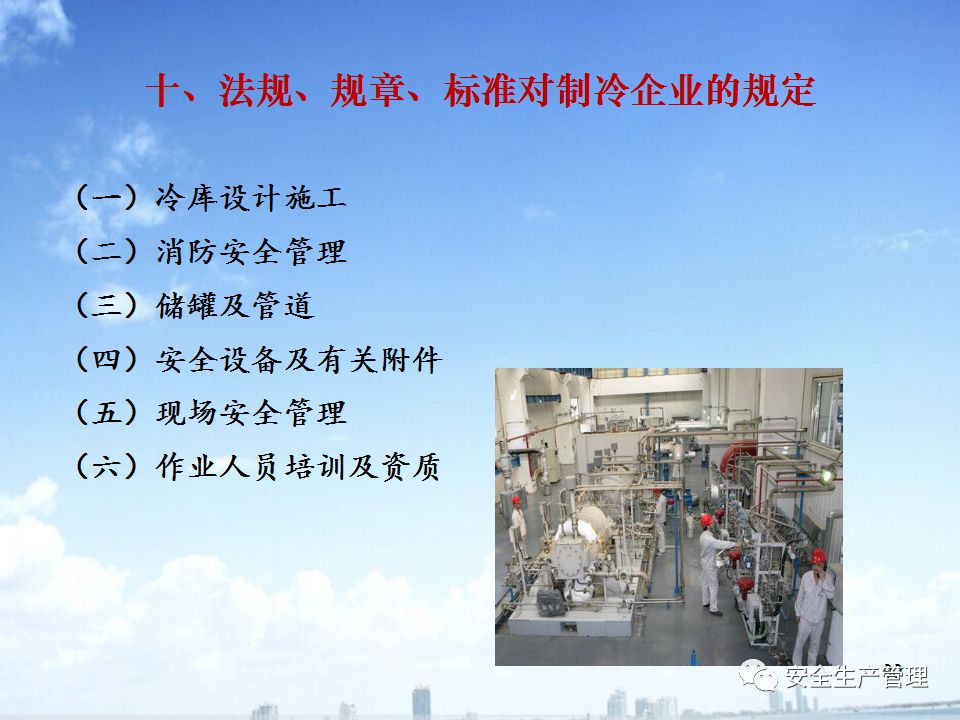 十、法规、规章、标准对制冷企业的规定

（一）冷库设计施工
（二）消防安全管理
（三）储罐及管道
（四）安全设备及有关附件
（五）现场安全管理
（六）作业人员培训及资质

安全生产管理